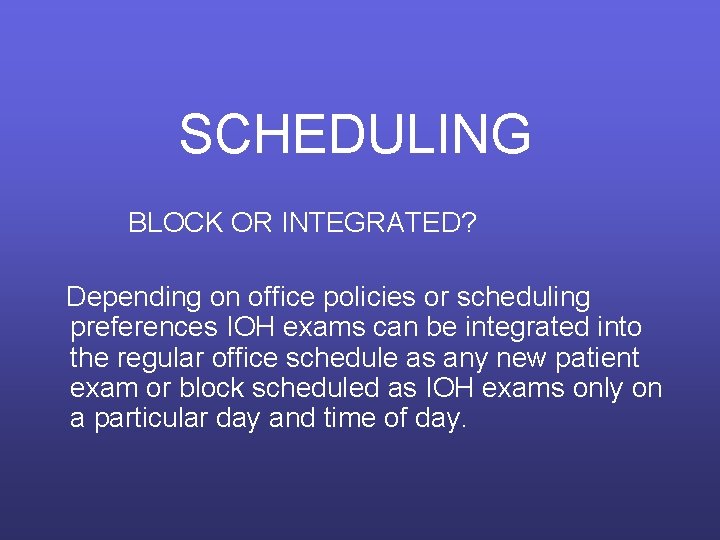 SCHEDULING

BLOCK OR INTEGRATED?

Depending on office policies or scheduling preferences IOH exams can be integrated into the regular office schedule as any new patient exam or block scheduled as IOH exams only on a particular day and time of day.